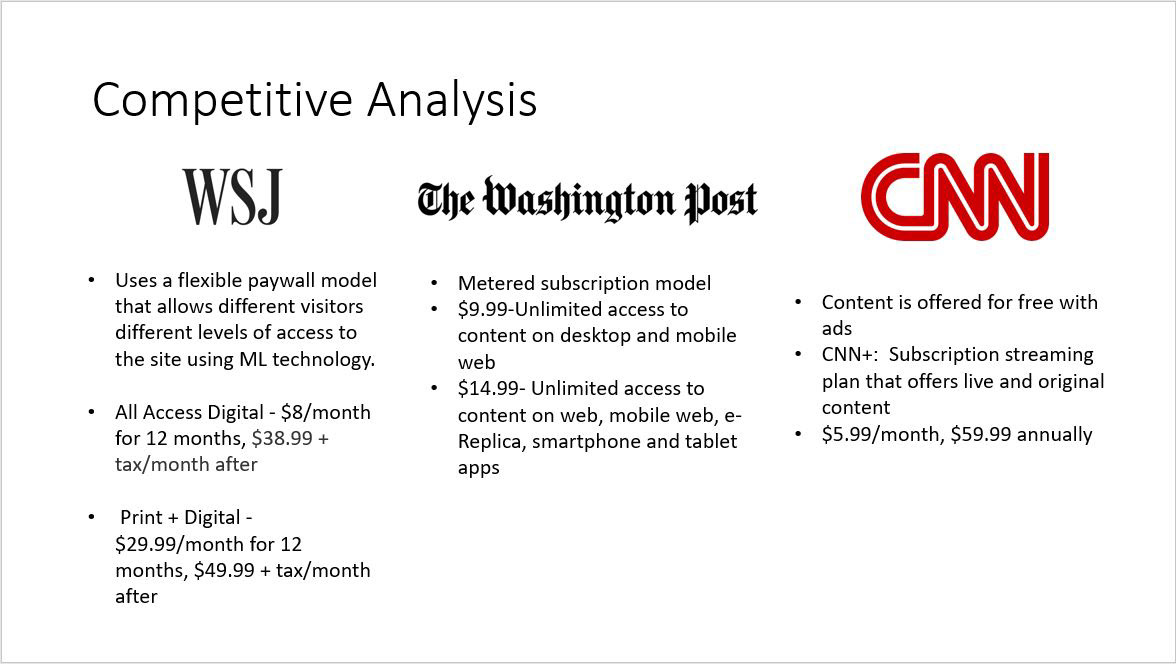 Competitive Analysis

WSJ

- Uses a flexible paywall model that allows different visitors different levels of access to the site using ML technology.

- All Access Digital - \$8/month for 12 months, \$38.99 + tax/month after

- Print + Digital - \$29.99/month for 12 months, \$49.99 + tax/month after

The Washington Post

- Metered subscription model
- \$9.99-Unlimited access to content on desktop and mobile web
- \$14.99- Unlimited access to content on web, mobile web, e-Replica, smartphone and tablet apps

CNN

- Content is offered for free with ads
- CNN+: Subscription streaming plan that offers live and original content
- \$5.99/month, \$59.99 annually